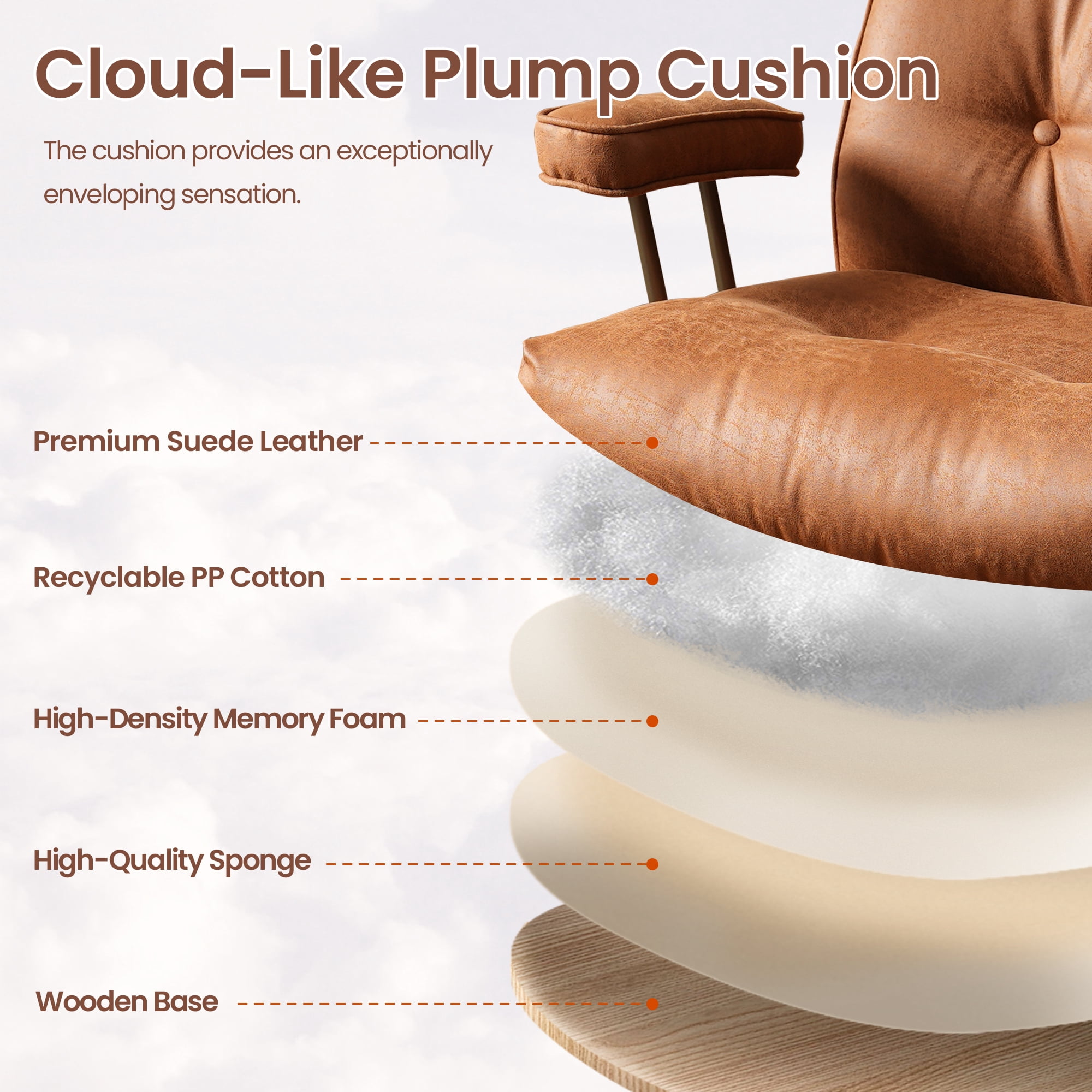 Cloud-Like Plump Cushion

The cushion provides an exceptionally enveloping sensation.

Premium Suede Leather

Recyclable PP Cotton

High-Density Memory Foam

High-Quality Sponge

Wooden Base